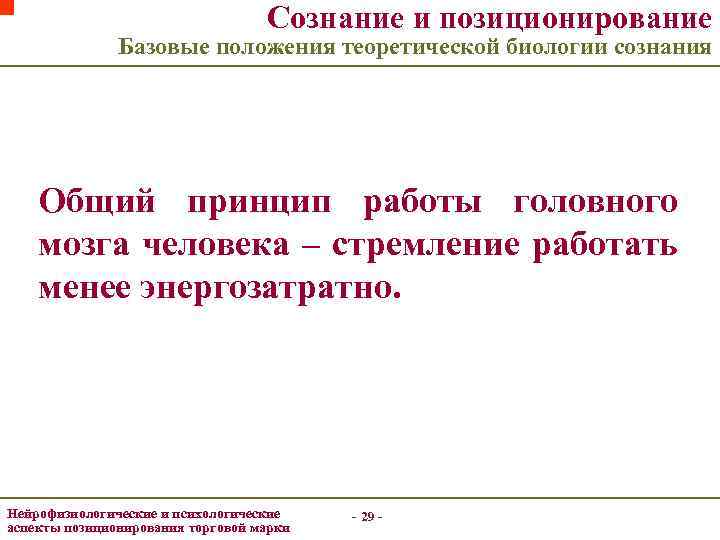 Сознание и позиционирование
Базовые положения теоретической биологии сознания

Общий принцип работы головного мозга человека – стремление работать менее энергозатратно.

Нейрофизиологические и психологические аспекты позиционирования торговой марки

- 29 -